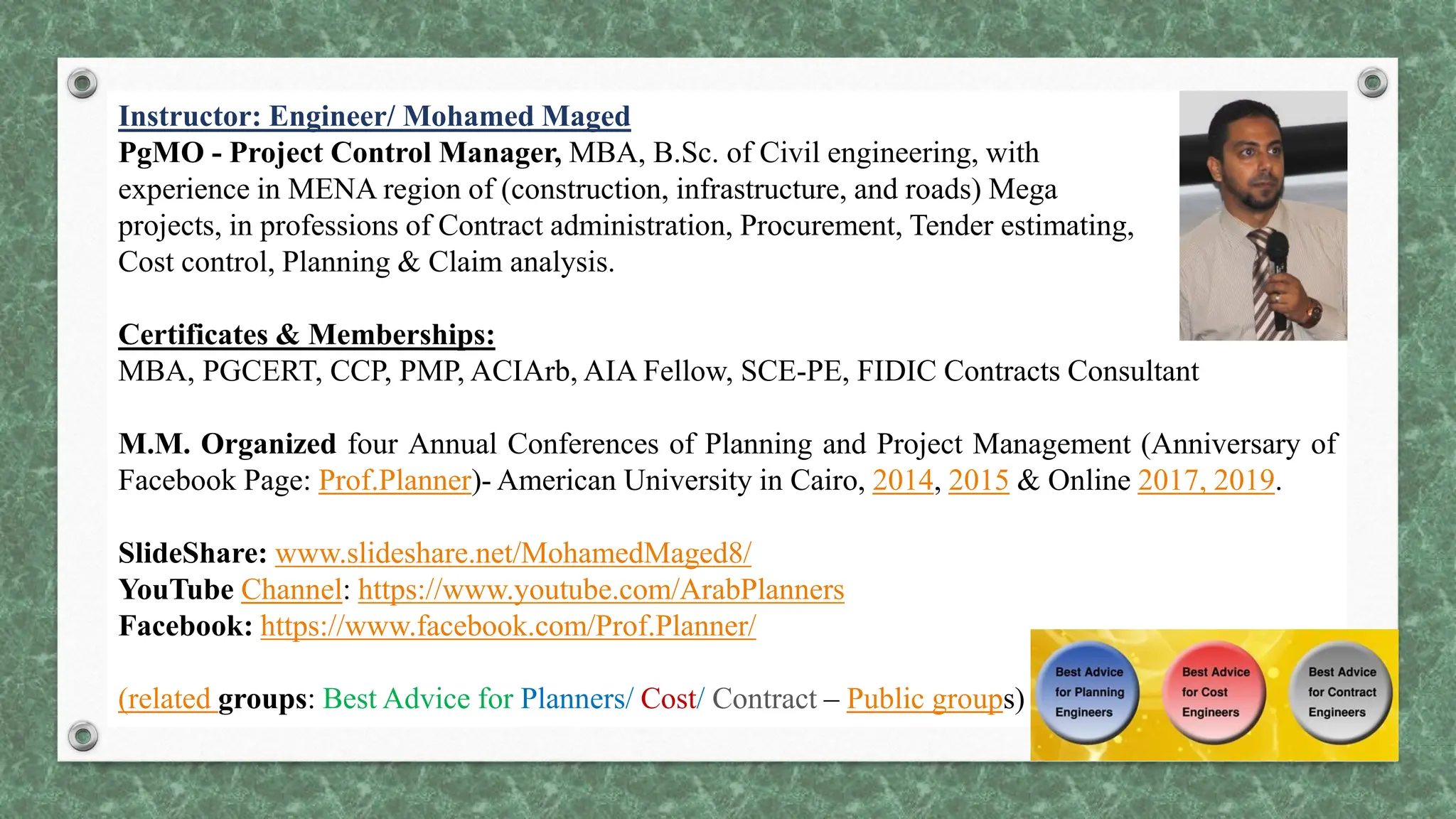 Instructor: Engineer/ Mohamed Maged
PgMO - Project Control Manager, MBA, B.Sc. of Civil engineering, with experience in MENA region of (construction, infrastructure, and roads) Mega projects, in professions of Contract administration, Procurement, Tender estimating, Cost control, Planning & Claim analysis.

Certificates & Memberships:
MBA, PGCERT, CCP, PMP, ACIArb, AIA Fellow, SCE-PE, FIDIC Contracts Consultant

M.M. Organized four Annual Conferences of Planning and Project Management (Anniversary of Facebook Page: Prof.Planner)- American University in Cairo, 2014, 2015 & Online 2017, 2019.

SlideShare: www.slideshare.net/MohamedMaged8/
YouTube Channel: https://www.youtube.com/ArabPlanners
Facebook: https://www.facebook.com/Prof.Planner/

(related groups: Best Advice for Planners/ Cost/ Contract – Public groups)

Best Advice for Planning Engineers

Best Advice for Cost Engineers

Best Advice for Contract Engineers